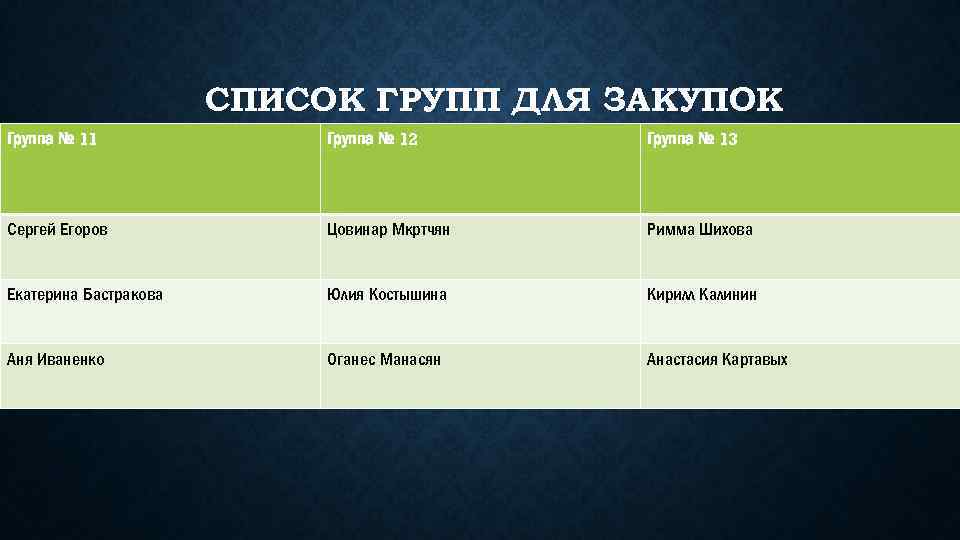 СПИСОК ГРУПП ДЛЯ ЗАКУПОК

| Группа № 11 | Группа № 12 | Группа № 13 |
|---|---|---|
| Сергей Егоров | Цовинар Мкртчян | Римма Шихова |
| Екатерина Бастракова | Юлия Костышина | Кирилл Калинин |
| Аня Иваненко | Оганес Манасян | Анастасия Картавых |